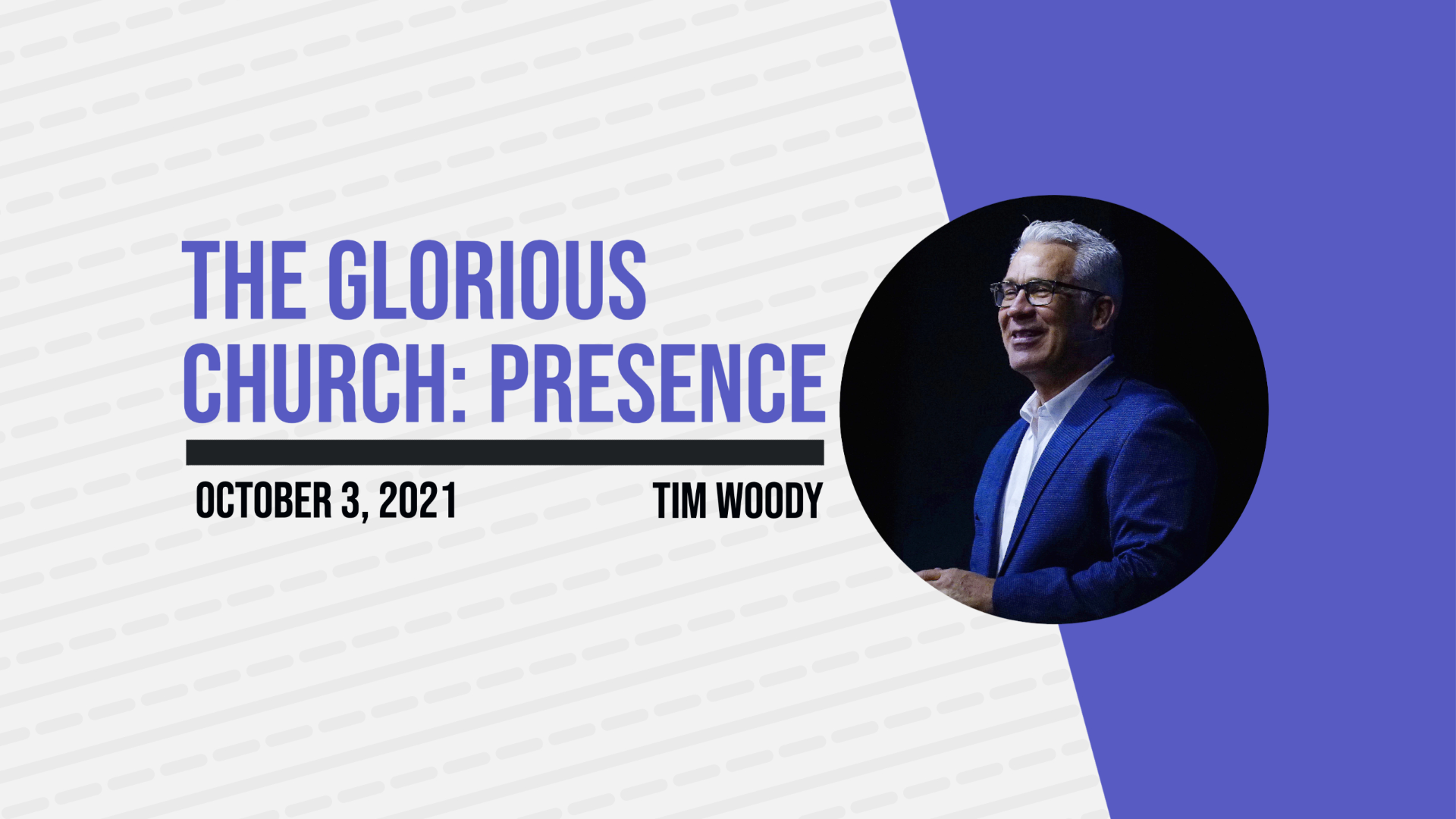 THE GLORIOUS CHURCH: PRESENCE

OCTOBER 3, 2021

TIM WOODY